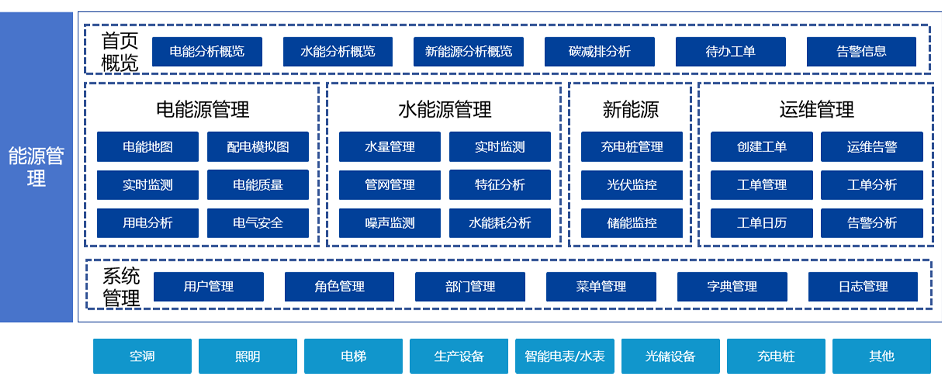 能源管理

首页概览

电能分析概览 水能分析概览 新能源分析概览 碳减排分析 待办工单 告警信息

电能源管理

电能地图 配电模拟图
实时监测 电能质量
用电分析 电气安全

水能源管理

水量管理 实时监测
管网管理 特征分析
噪声监测 水能耗分析

新能源

充电桩管理
光伏监控
储能监控

运维管理

创建工单 运维告警
工单管理 工单分析
工单日历 告警分析

系统管理

用户管理 角色管理 部门管理 菜单管理 字典管理 日志管理

空调 照明 电梯 生产设备 智能电表/水表 光储设备 充电桩 其他